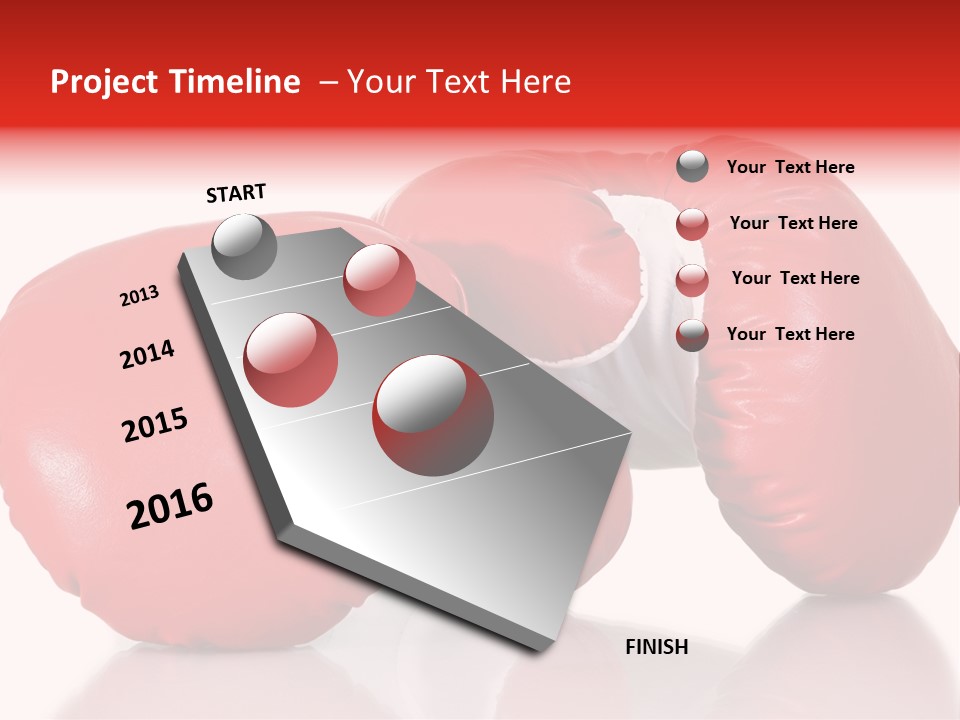 Project Timeline – Your Text Here

START

2013

2014

2015

2016

FINISH

Your Text Here

Your Text Here

Your Text Here

Your Text Here